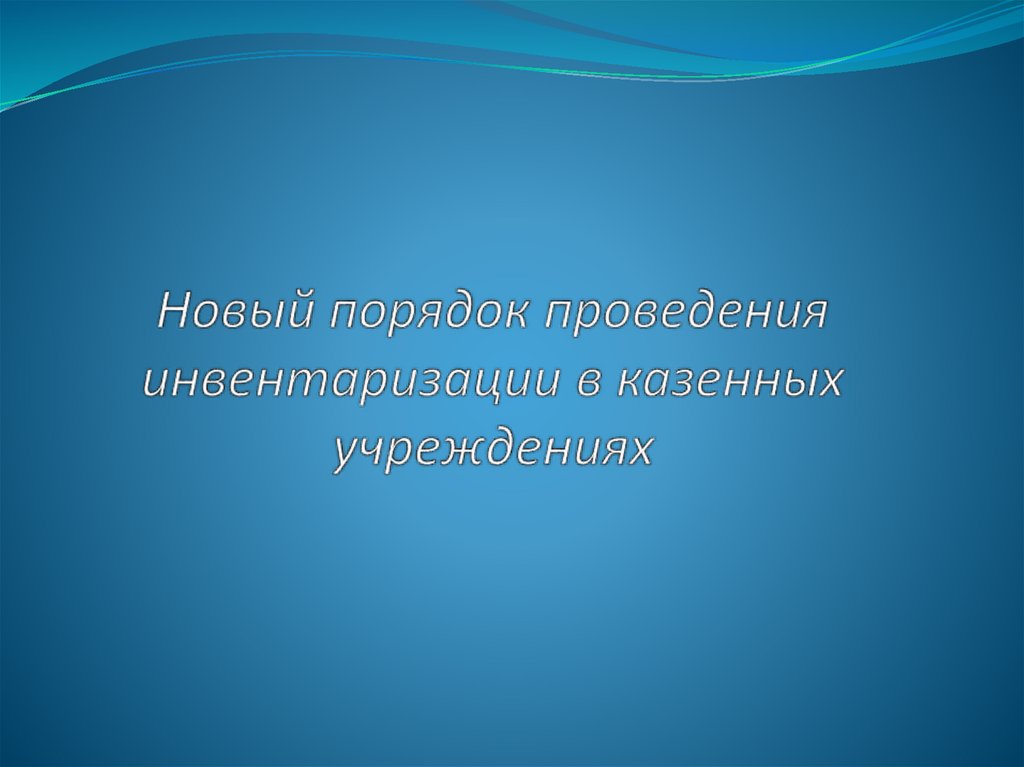 Новый порядок проведения инвентаризации в казенных учреждениях